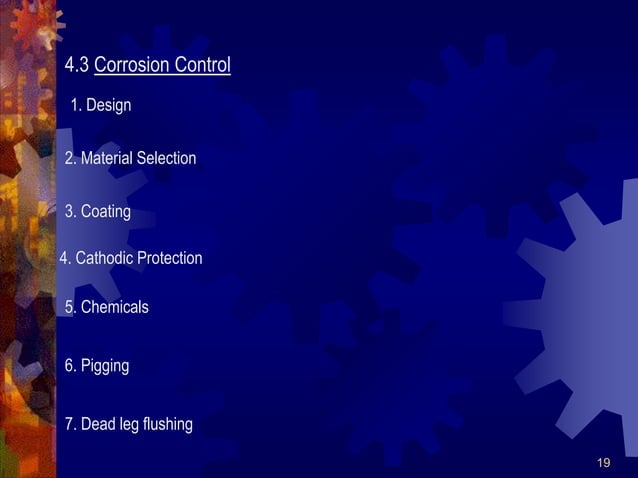 4.3 Corrosion Control

1. Design

2. Material Selection

3. Coating

4. Cathodic Protection

5. Chemicals

6. Pigging

7. Dead leg flushing

19